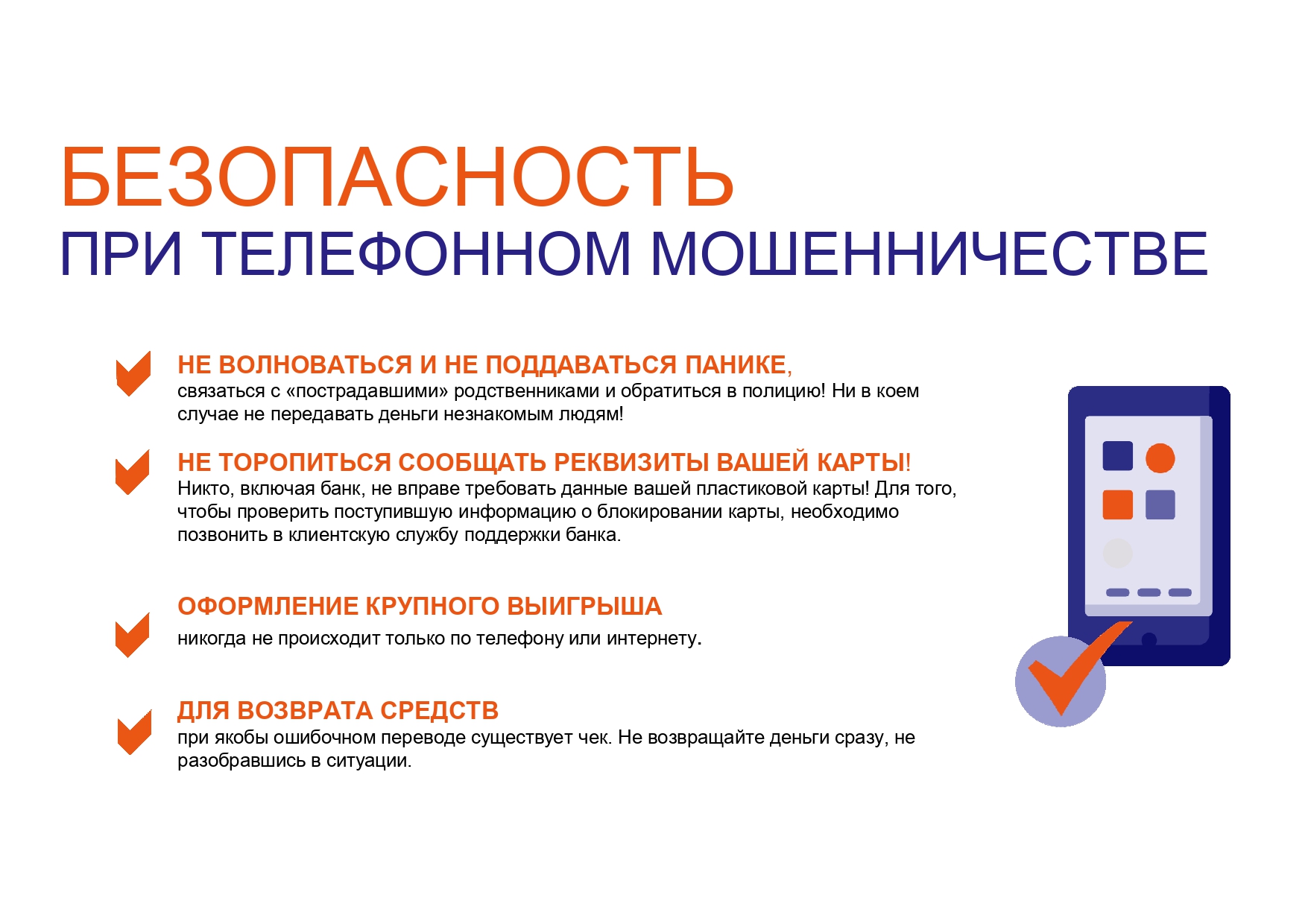 БЕЗОПАСНОСТЬ
ПРИ ТЕЛЕФОННОМ МОШЕННИЧЕСТВЕ

НЕ ВОЛНОВАТЬСЯ И НЕ ПОДДАВАТЬСЯ ПАНИКЕ,
связаться с «пострадавшими» родственниками и обратиться в полицию! Ни в коем случае не передавать деньги незнакомым людям!

НЕ ТОРОПИТЬСЯ СООБЩАТЬ РЕКВИЗИТЫ ВАШЕЙ КАРТЫ!
Никто, включая банк, не вправе требовать данные вашей пластиковой карты! Для того, чтобы проверить поступившую информацию о блокировании карты, необходимо позвонить в клиентскую службу поддержки банка.

ОФОРМЛЕНИЕ КРУПНОГО ВЫИГРЫША
никогда не происходит только по телефону или интернету.

ДЛЯ ВОЗВРАТА СРЕДСТВ
при якобы ошибочном переводе существует чек. Не возвращайте деньги сразу, не разобравшись в ситуации.